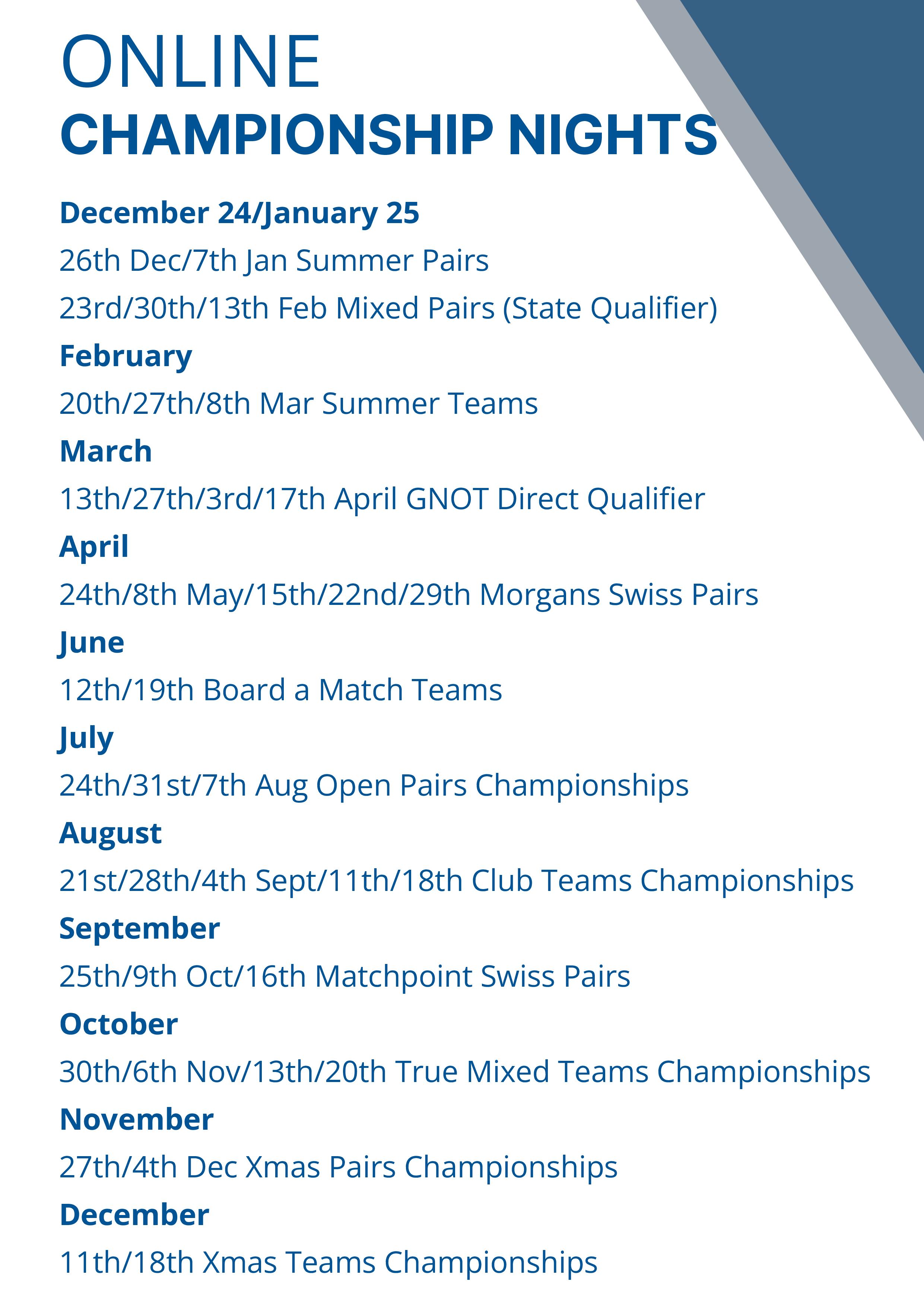 ONLINE
CHAMPIONSHIP NIGHTS

December 24/January 25

26th Dec/7th Jan Summer Pairs

23rd/30th/13th Feb Mixed Pairs (State Qualifier)

February

20th/27th/8th Mar Summer Teams

March

13th/27th/3rd/17th April GNOT Direct Qualifier

April

24th/8th May/15th/22nd/29th Morgans Swiss Pairs

June

12th/19th Board a Match Teams

July

24th/31st/7th Aug Open Pairs Championships

August

21st/28th/4th Sept/11th/18th Club Teams Championships

September

25th/9th Oct/16th Matchpoint Swiss Pairs

October

30th/6th Nov/13th/20th True Mixed Teams Championships

November

27th/4th Dec Xmas Pairs Championships

December

11th/18th Xmas Teams Championships